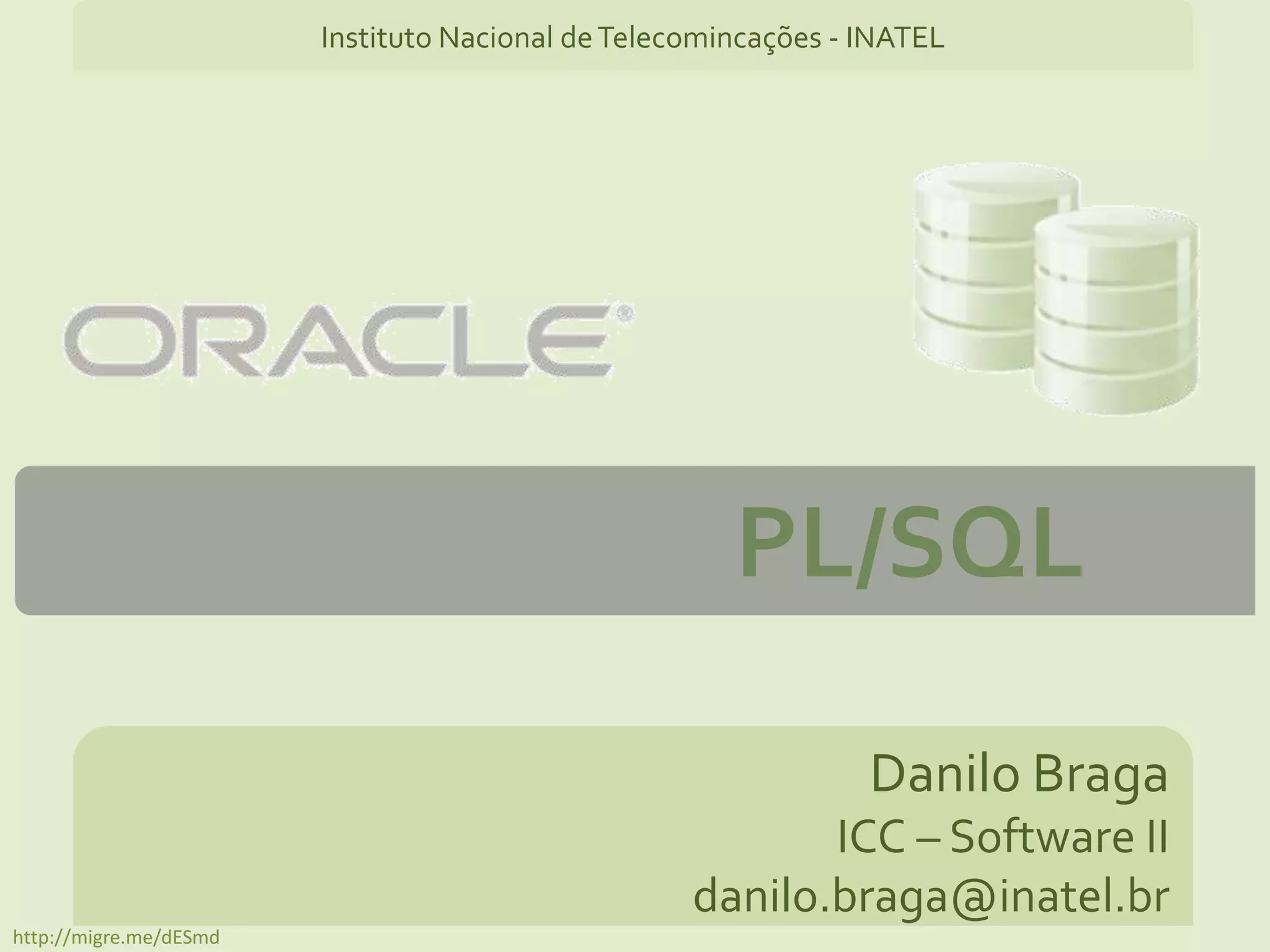 Instituto Nacional de Telecomincações - INATEL

ORACLE®

PL/SQL

Danilo Braga
ICC – Software II
danilo.braga@inatel.br

http://migre.me/dESmd